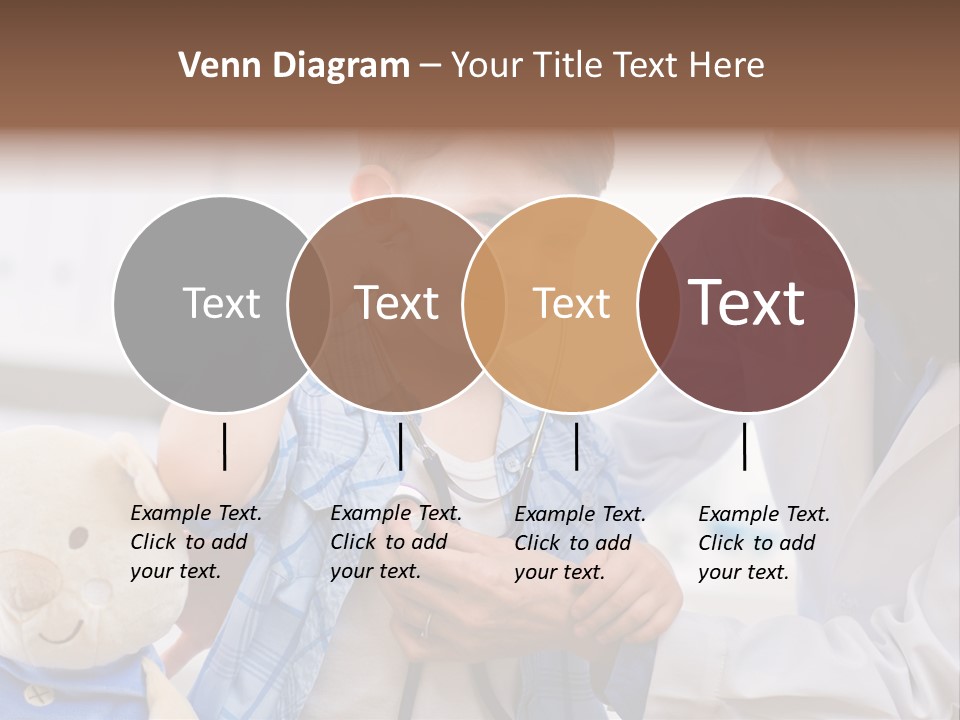 Venn Diagram – Your Title Text Here

Text

Text

Text

Text

Example Text. Click to add your text.

Example Text. Click to add your text.

Example Text. Click to add your text.

Example Text. Click to add your text.